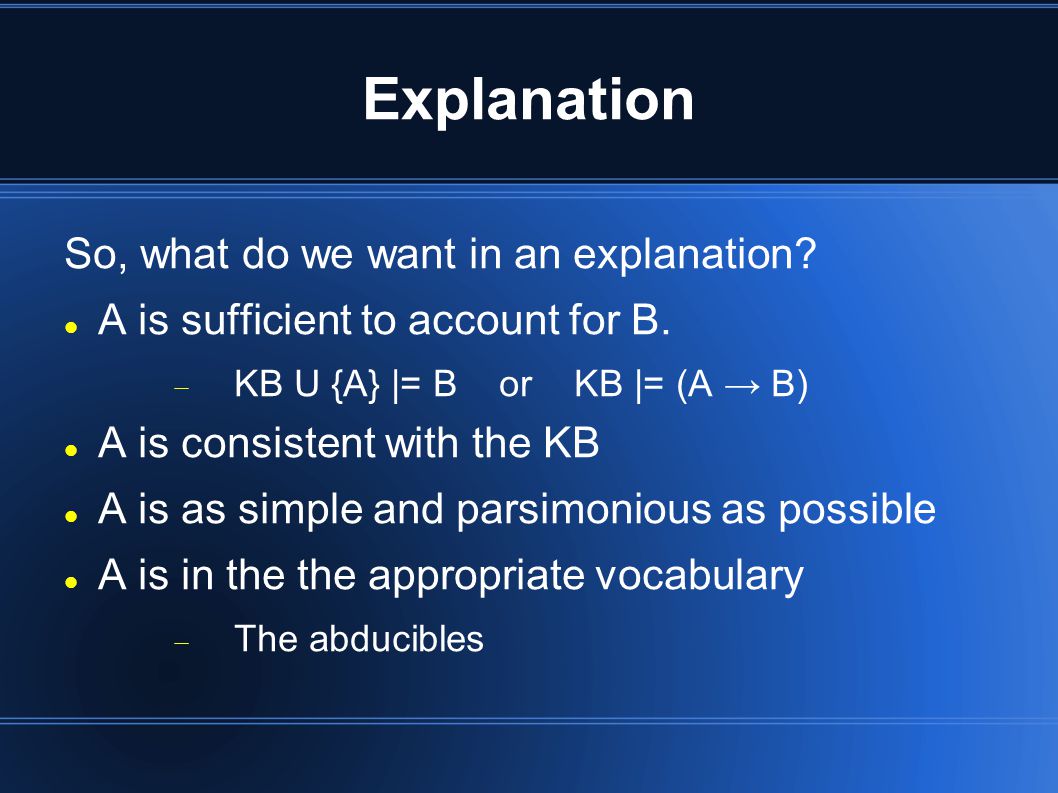 Explanation

So, what do we want in an explanation?

- A is sufficient to account for B.
  - KB U {A} |= B or KB |= (A → B)
- A is consistent with the KB
- A is as simple and parsimonious as possible
- A is in the the appropriate vocabulary
  - The abducibles